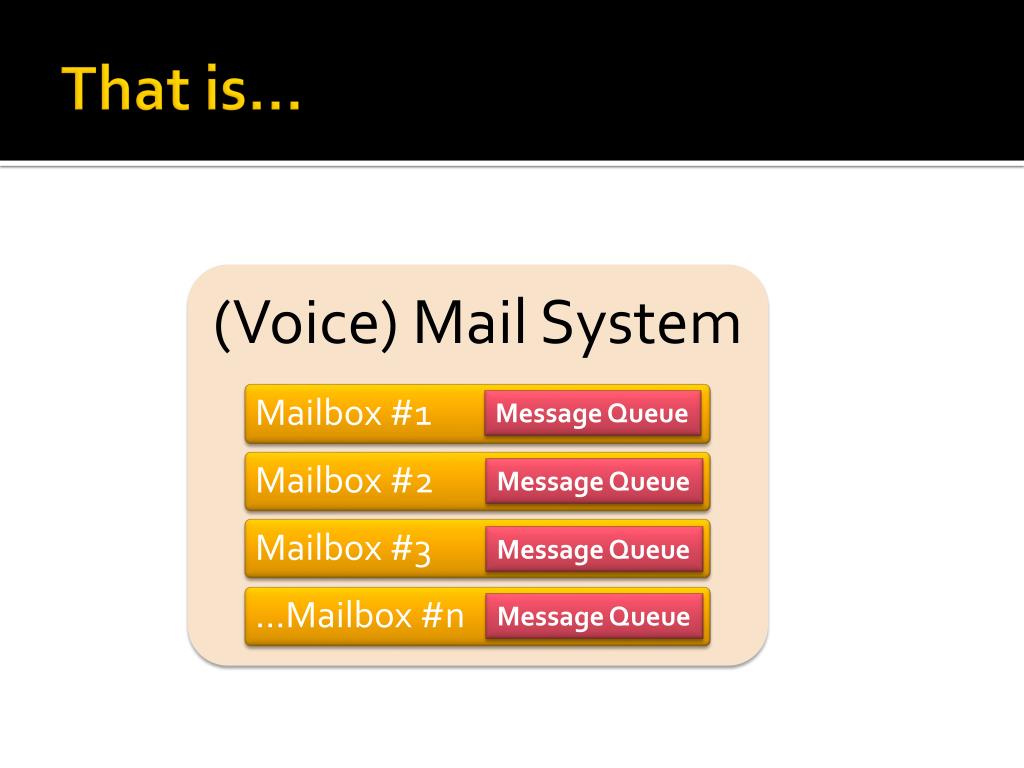 That is…

(Voice) Mail System

Mailbox #1 Message Queue

Mailbox #2 Message Queue

Mailbox #3 Message Queue

…Mailbox #n Message Queue